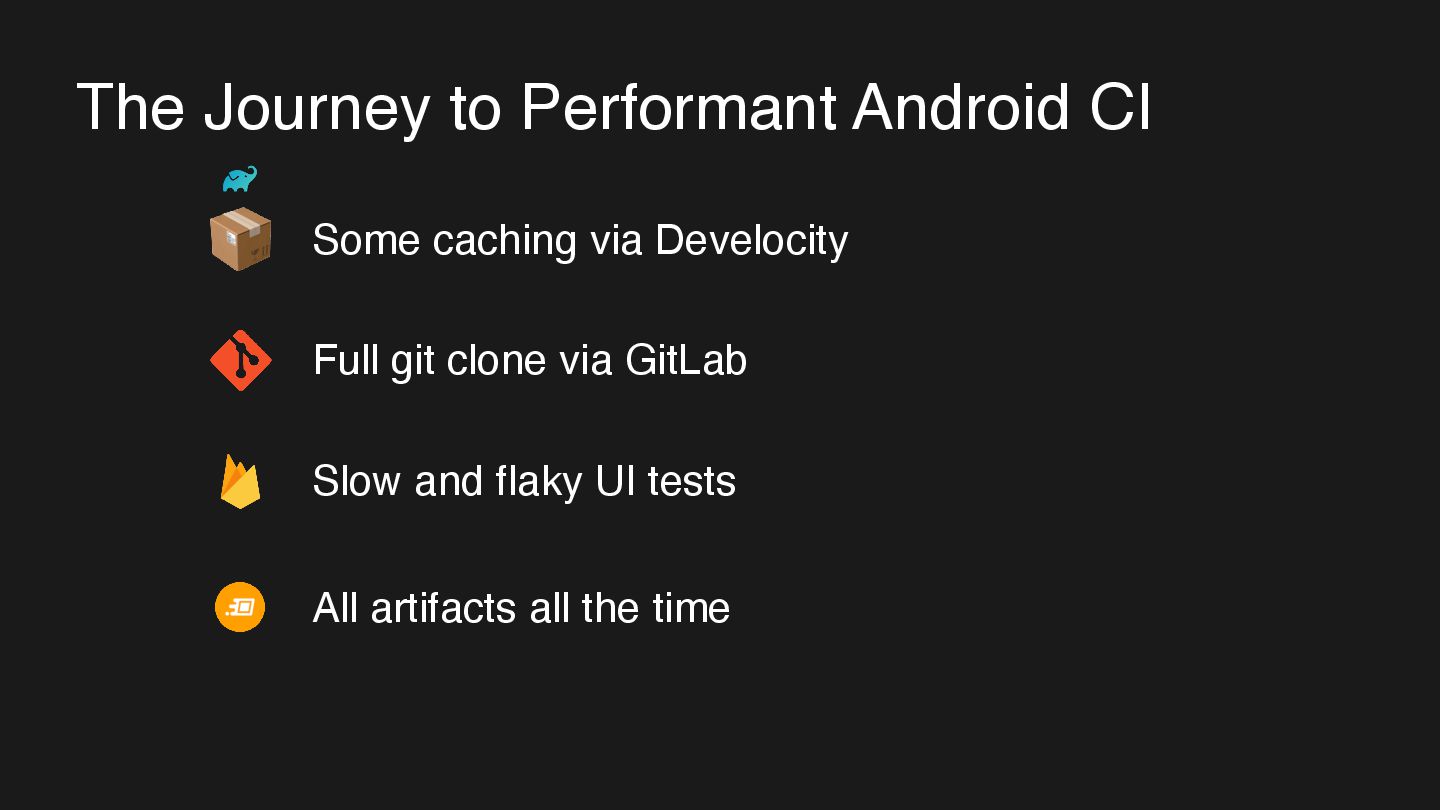 The Journey to Performant Android CI

Some caching via Develocity

Full git clone via GitLab

Slow and flaky UI tests

All artifacts all the time